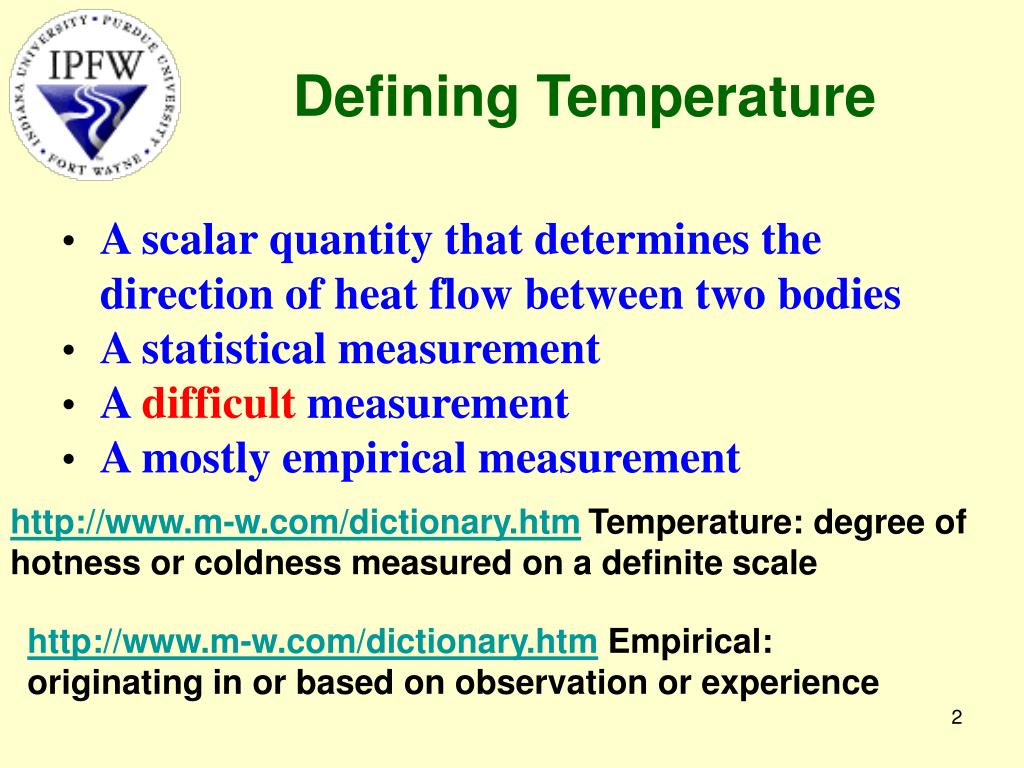 INDIANA UNIVERSITY • PURDUE UNIVERSITY • FORT WAYNE
IPFW

Defining Temperature

• A scalar quantity that determines the direction of heat flow between two bodies
• A statistical measurement
• A difficult measurement
• A mostly empirical measurement

http://www.m-w.com/dictionary.htm Temperature: degree of hotness or coldness measured on a definite scale

http://www.m-w.com/dictionary.htm Empirical: originating in or based on observation or experience

2